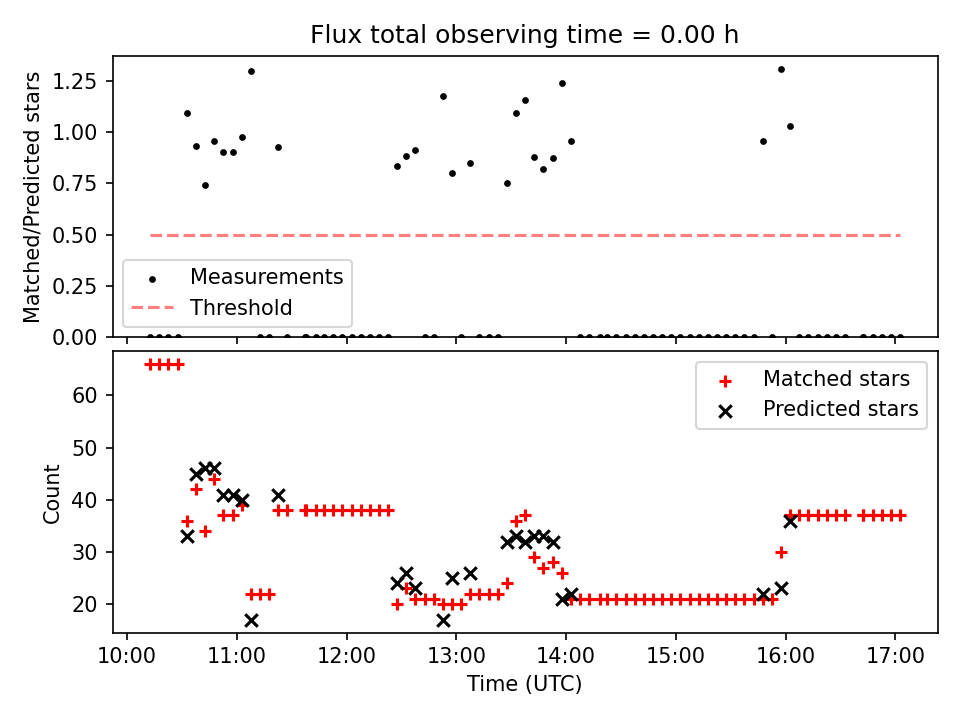 Flux total observing time = 0.00 h

Matched/Predicted stars

1.25
1.00
0.75
0.50
0.25
0.00

Measurements
Threshold

Count

60
50
40
30
20

Matched stars
Predicted stars

10:00
11:00
12:00
13:00
14:00
15:00
16:00
17:00

Time (UTC)